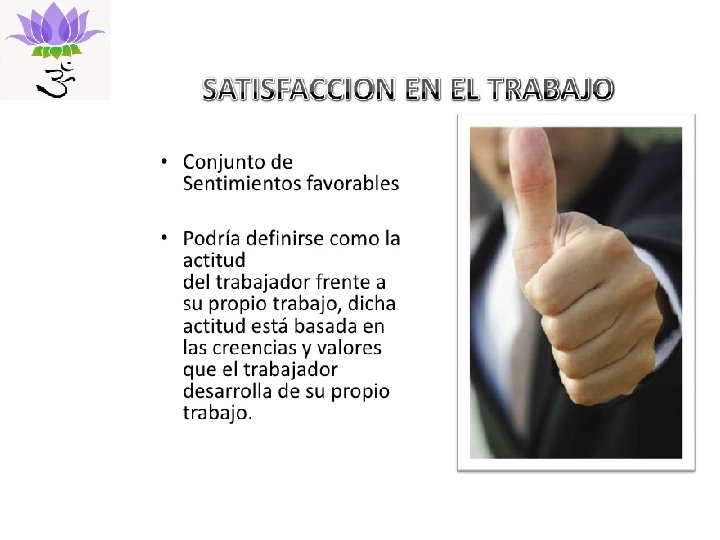 SATISFACCION EN EL TRABAJO

• Conjunto de Sentimientos favorables

• Podría definirse como la actitud del trabajador frente a su propio trabajo, dicha actitud está basada en las creencias y valores que el trabajador desarrolla de su propio trabajo.